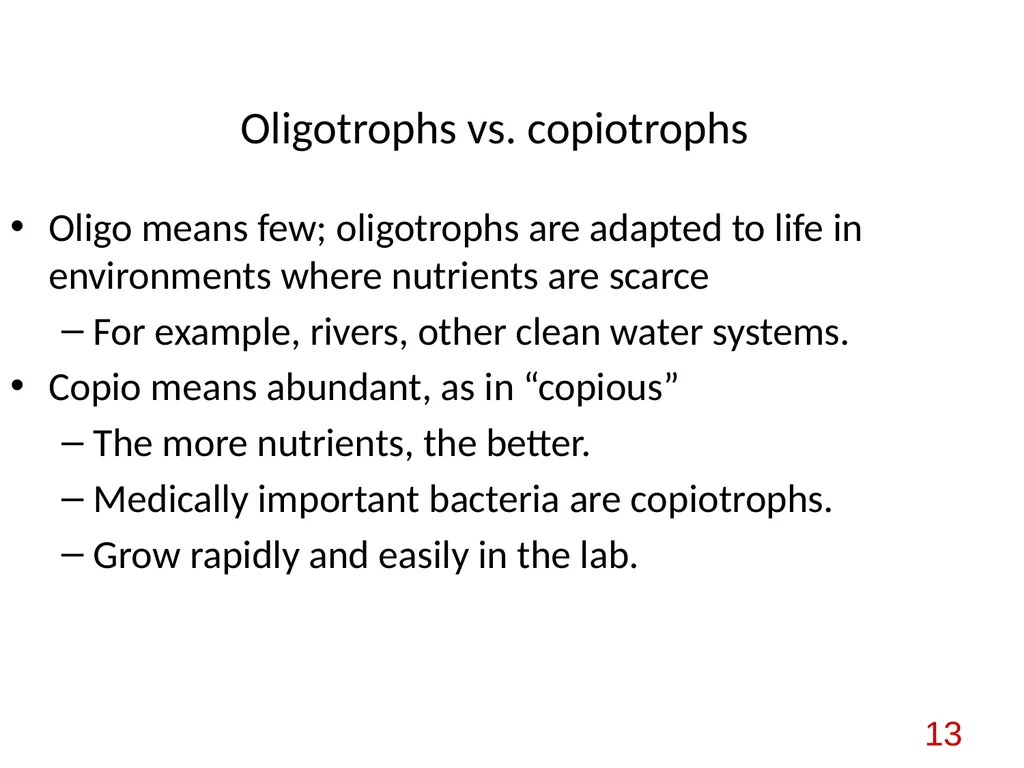 Oligotrophs vs. copiotrophs

• Oligo means few; oligotrophs are adapted to life in environments where nutrients are scarce

– For example, rivers, other clean water systems.

• Copio means abundant, as in “copious”

– The more nutrients, the better.

– Medically important bacteria are copiotrophs.

– Grow rapidly and easily in the lab.

13